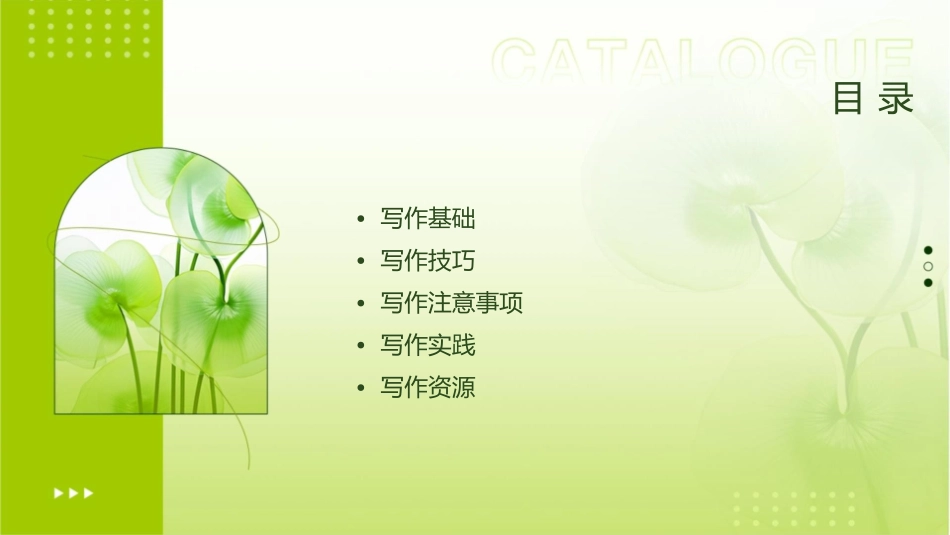 CATALOGUE
目 录

• 写作基础
• 写作技巧
• 写作注意事项
• 写作实践
• 写作资源